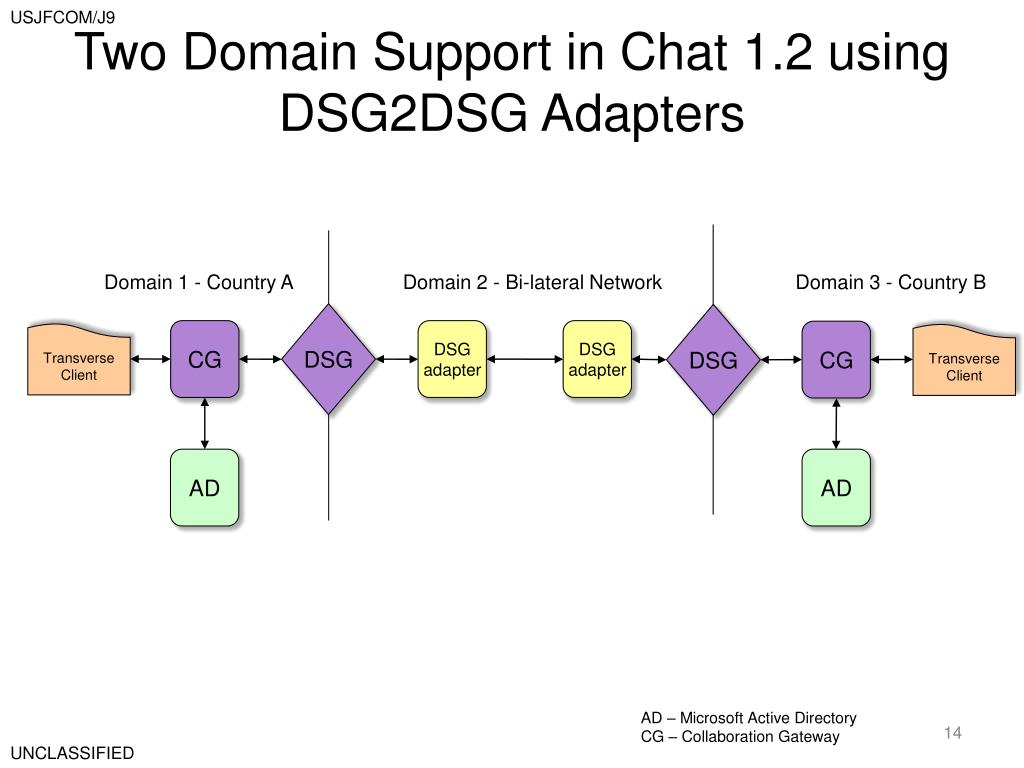 USJFCOM/J9

Two Domain Support in Chat 1.2 using DSG2DSG Adapters

Domain 1 - Country A

Domain 2 - Bi-lateral Network

Domain 3 - Country B

Transverse Client

CG

DSG

DSG adapter

DSG adapter

DSG

CG

Transverse Client

AD

AD

AD – Microsoft Active Directory
CG – Collaboration Gateway

14

UNCLASSIFIED